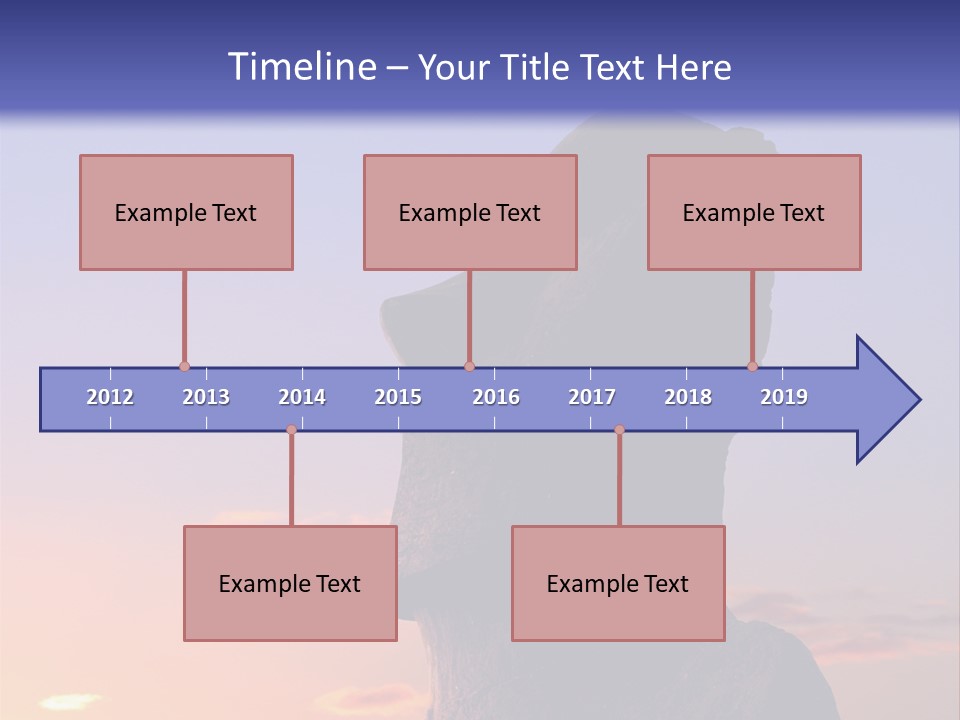 Timeline – Your Title Text Here

Example Text

Example Text

Example Text

2012 2013 2014 2015 2016 2017 2018 2019

Example Text

Example Text